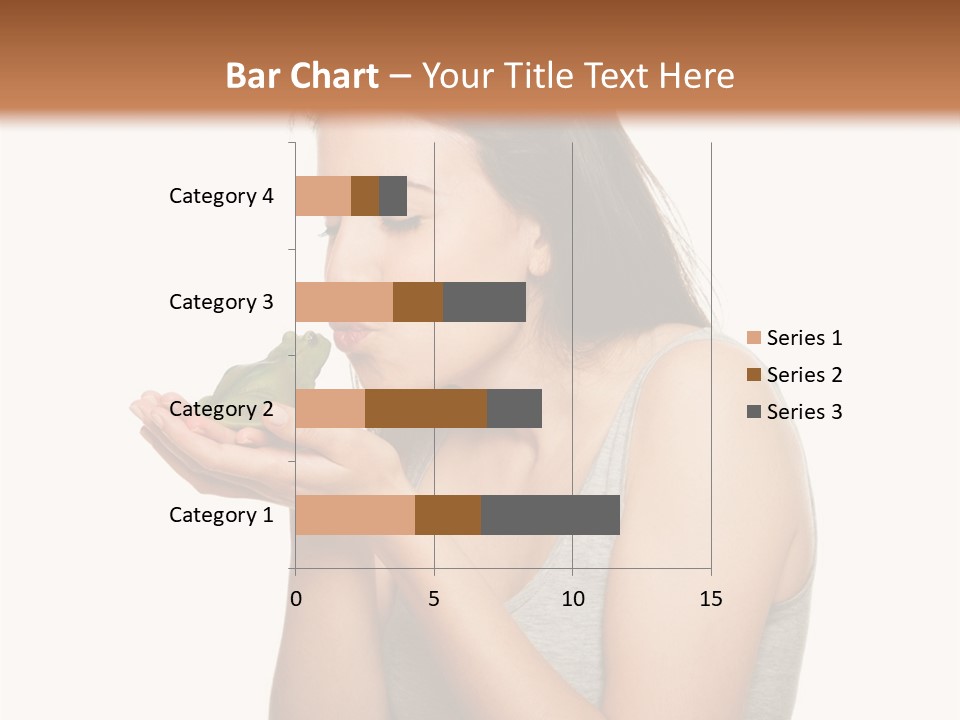 Bar Chart – Your Title Text Here

Category 4
Category 3
Category 2
Category 1

0
5
10
15

Series 1
Series 2
Series 3